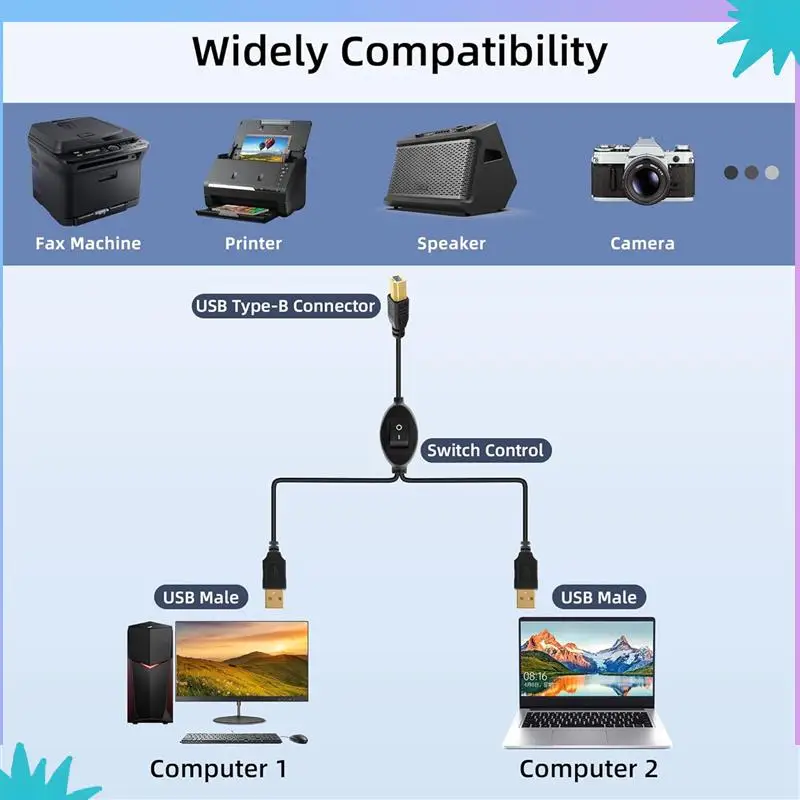 Widely Compatibility

Fax Machine

Printer

Speaker

Camera

USB Type-B Connector

Switch Control

USB Male

USB Male

08:16

Computer 1

Computer 2